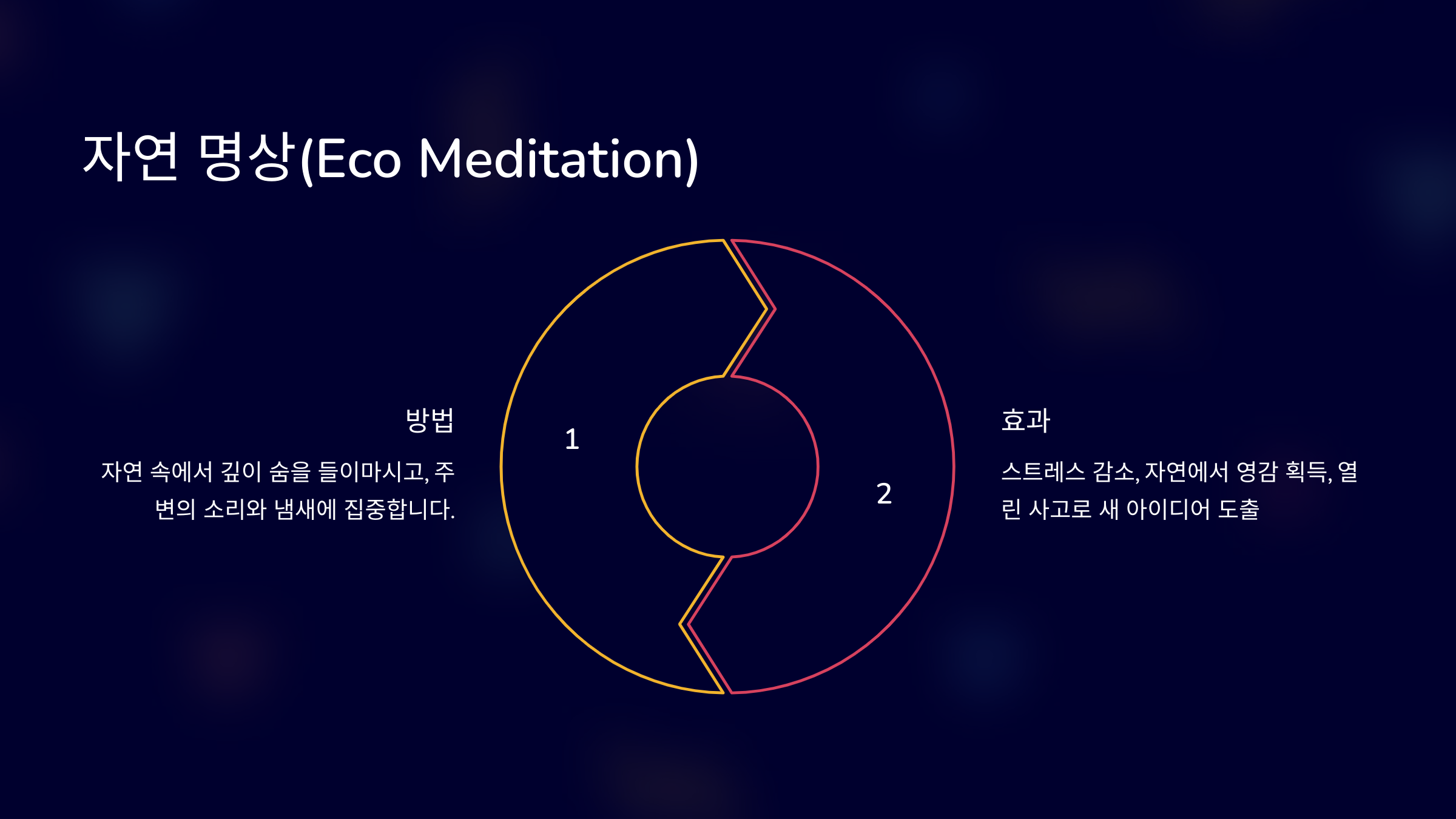 자연 명상(Eco Meditation)

방법

자연 속에서 깊이 숨을 들이마시고, 주변의 소리와 냄새에 집중합니다.

1

2

효과

스트레스 감소, 자연에서 영감 획득, 열린 사고로 새 아이디어 도출